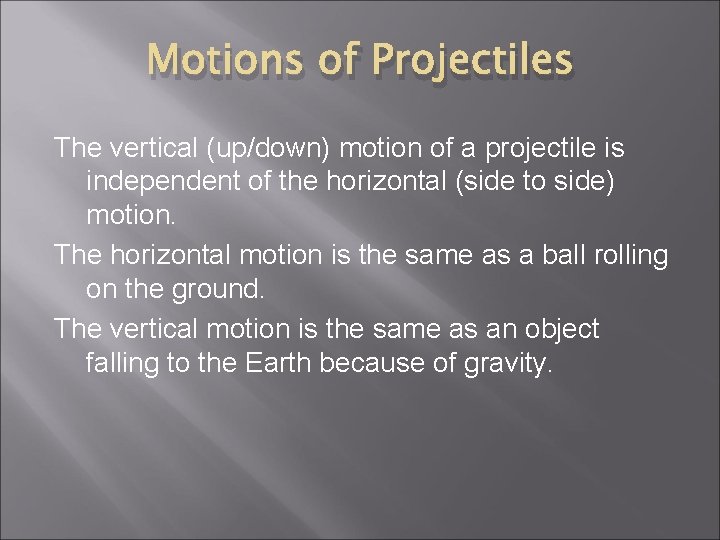 Motions of Projectiles

The vertical (up/down) motion of a projectile is independent of the horizontal (side to side) motion.

The horizontal motion is the same as a ball rolling on the ground.

The vertical motion is the same as an object falling to the Earth because of gravity.